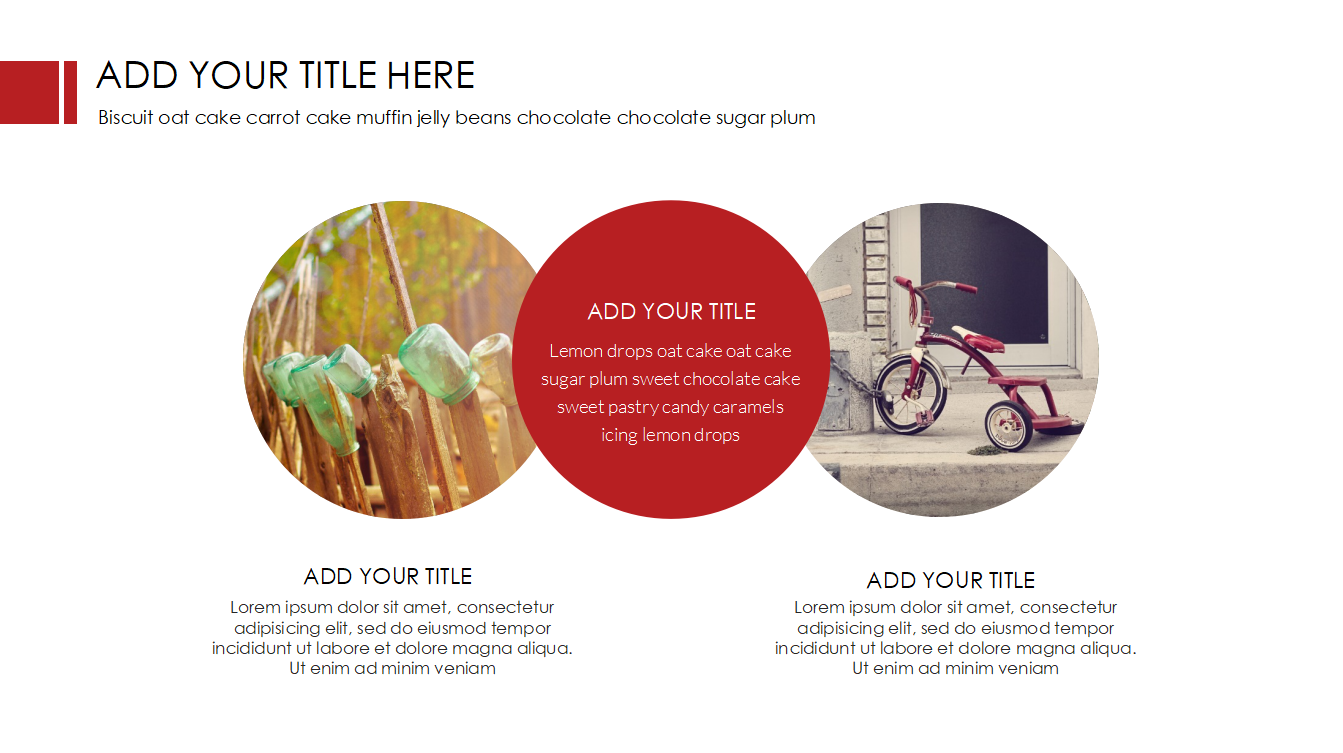 ADD YOUR TITLE HERE

Biscuit oat cake carrot cake muffin jelly beans chocolate chocolate sugar plum

ADD YOUR TITLE

Lemon drops oat cake oat cake sugar plum sweet chocolate cake sweet pastry candy caramels icing lemon drops

ADD YOUR TITLE

Lorem ipsum dolor sit amet, consectetur adipisicing elit, sed do eiusmod tempor incididunt ut labore et dolore magna aliqua. Ut enim ad minim veniam

ADD YOUR TITLE

Lorem ipsum dolor sit amet, consectetur adipisicing elit, sed do eiusmod tempor incididunt ut labore et dolore magna aliqua. Ut enim ad minim veniam